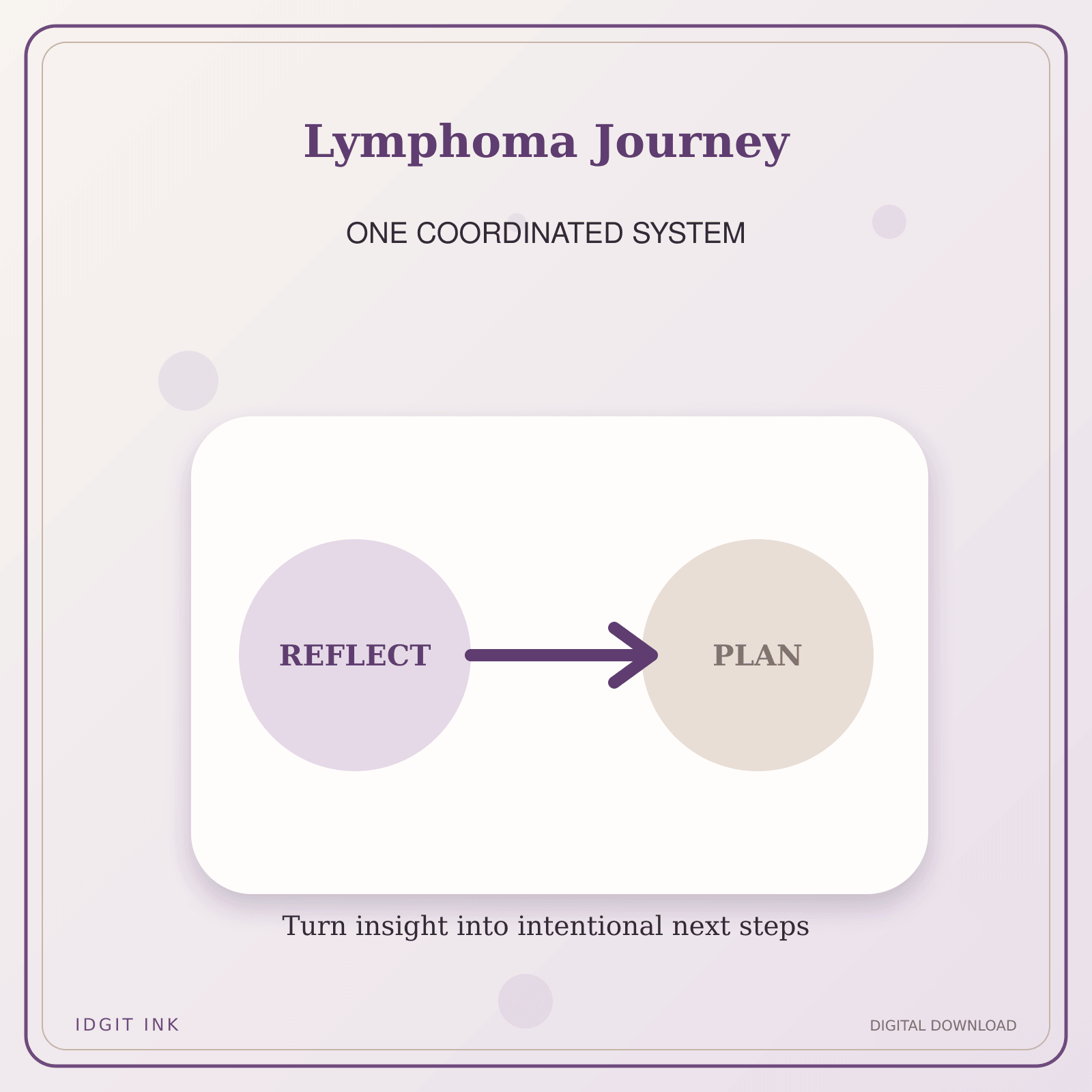 Lymphoma Journey

ONE COORDINATED SYSTEM

REFLECT

PLAN

Turn insight into intentional next steps

IDGIT INK

DIGITAL DOWNLOAD